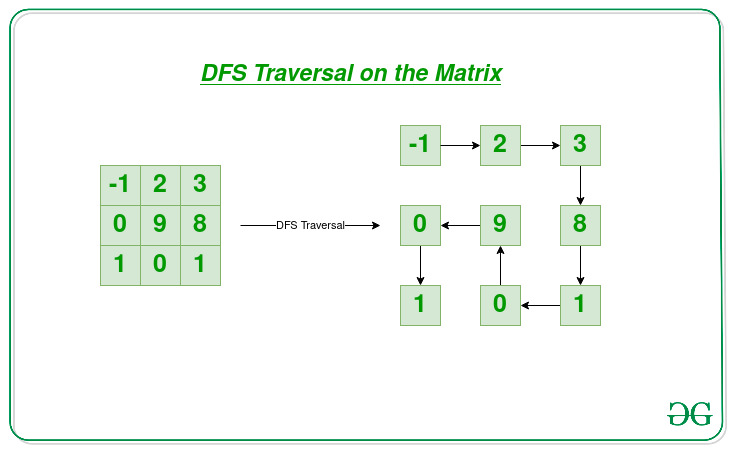 DFS Traversal on the Matrix

| -1 | 2 | 3 |
|---|---|---|
| 0 | 9 | 8 |
| 1 | 0 | 1 |

DFS Traversal

-1 2 3
0 9 8
1 0 1

GG